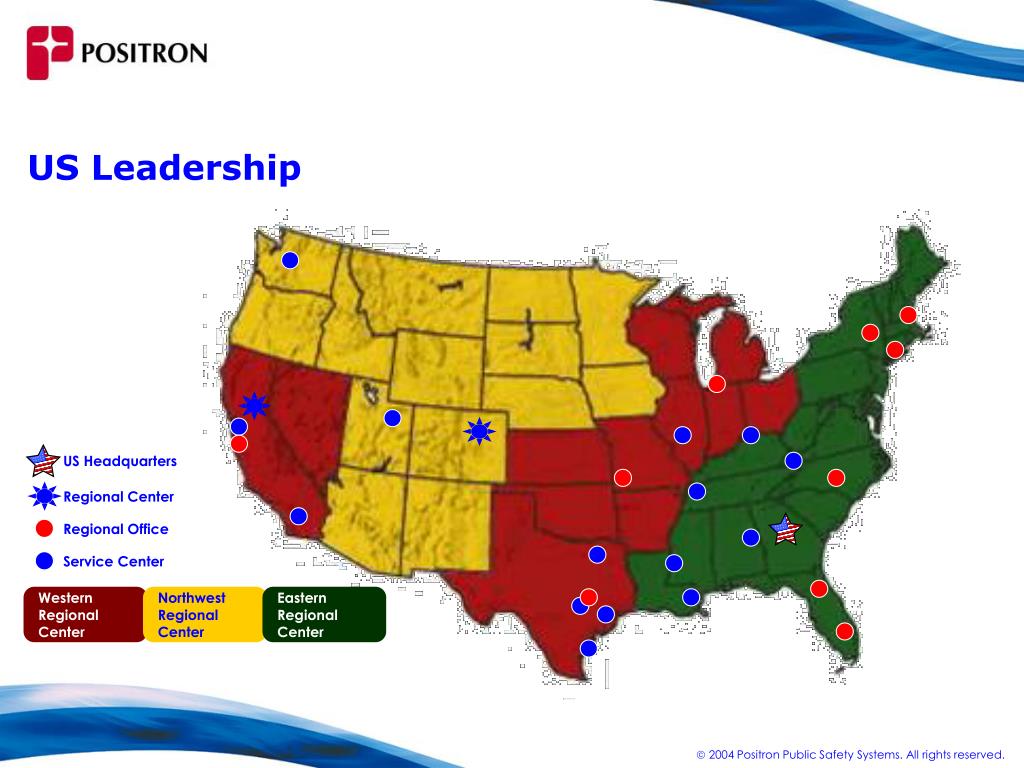 POSITRON

US Leadership

US Headquarters
Regional Center
Regional Office
Service Center

Western Regional Center

Northwest Regional Center

Eastern Regional Center

© 2004 Positron Public Safety Systems. All rights reserved.